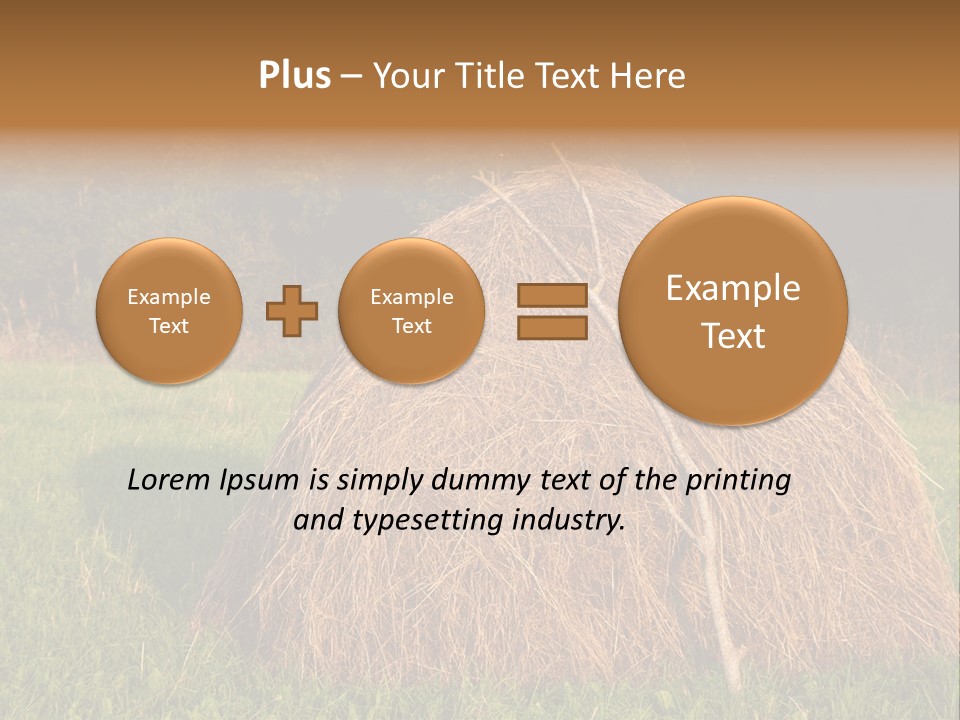 Plus – Your Title Text Here

Example Text

Example Text

Example Text

Lorem Ipsum is simply dummy text of the printing and typesetting industry.